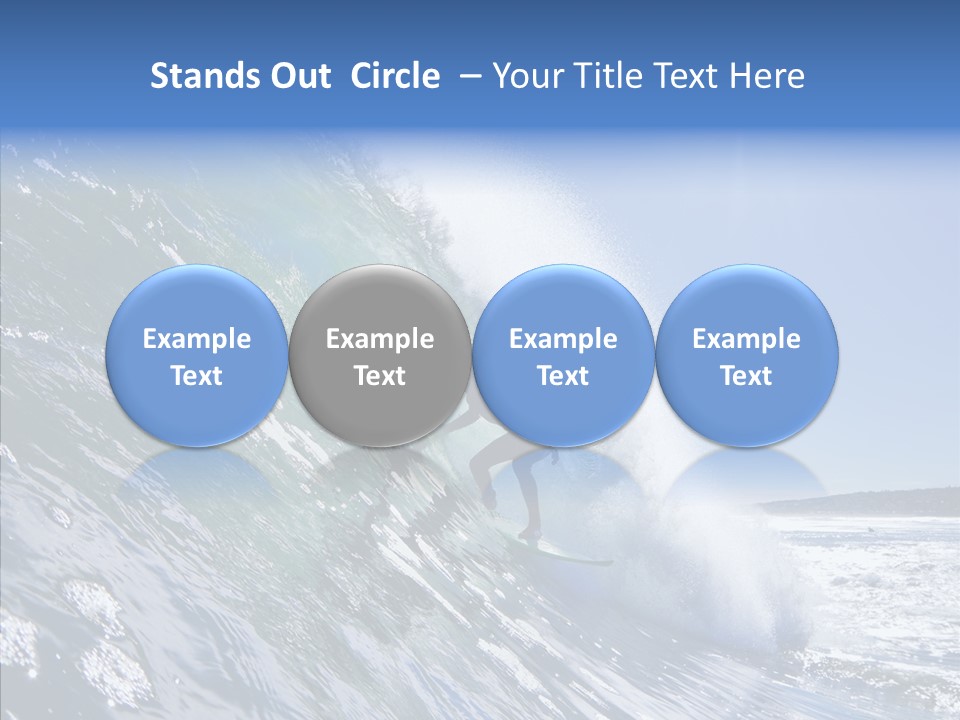 Stands Out Circle – Your Title Text Here

Example Text

Example Text

Example Text

Example Text